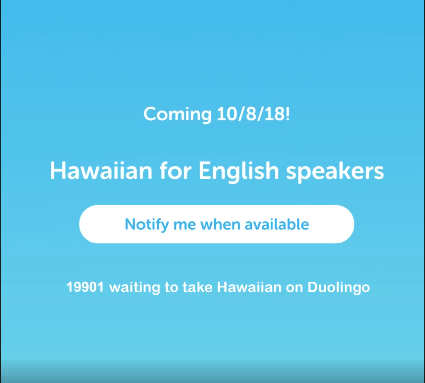 Coming 10/8/18!

Hawaiian for English speakers

Notify me when available

19901 waiting to take Hawaiian on Duolingo